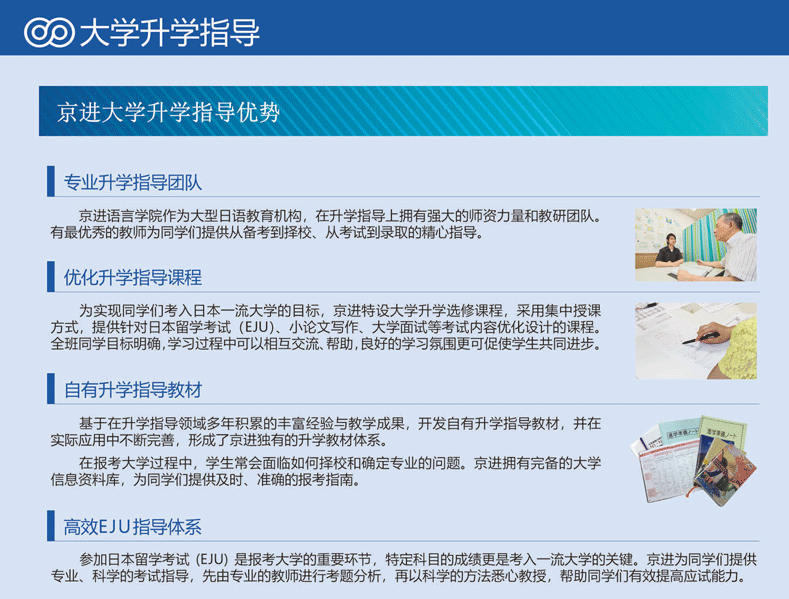 大学升学指导

京进大学升学指导优势

专业升学指导团队

京进语言学院作为大型日语教育机构，在升学指导上拥有强大的师资力量和教研团队。有最优秀的教师为同学们提供从备考到择校、从考试到录取的精心指导。

优化升学指导课程

为实现同学们考入日本一流大学的目标，京进特设大学升学选修课程，采用集中授课方式，提供针对日本留学考试（EJU）、小论文写作、大学面试等考试内容优化设计的课程。全班同学目标明确，学习过程中可以相互交流、帮助，良好的学习氛围更可促使学生共同进步。

自有升学指导教材

基于在升学指导领域多年积累的丰富经验与教学成果，开发自有升学指导教材，并在实际应用中不断完善，形成了京进独有的升学教材体系。

在报考大学过程中，学生常会面临如何择校和确定专业的问题。京进拥有完备的大学信息资料库，为同学们提供及时、准确的报考指南。

高效EJU指导体系

参加日本留学考试（EJU）是报考大学的重要环节，特定科目的成绩更是考入一流大学的关键。京进为同学们提供专业、科学的考试指导，先由专业的教师进行考题分析，再以科学的方法悉心教授，帮助同学们有效提高应试能力。